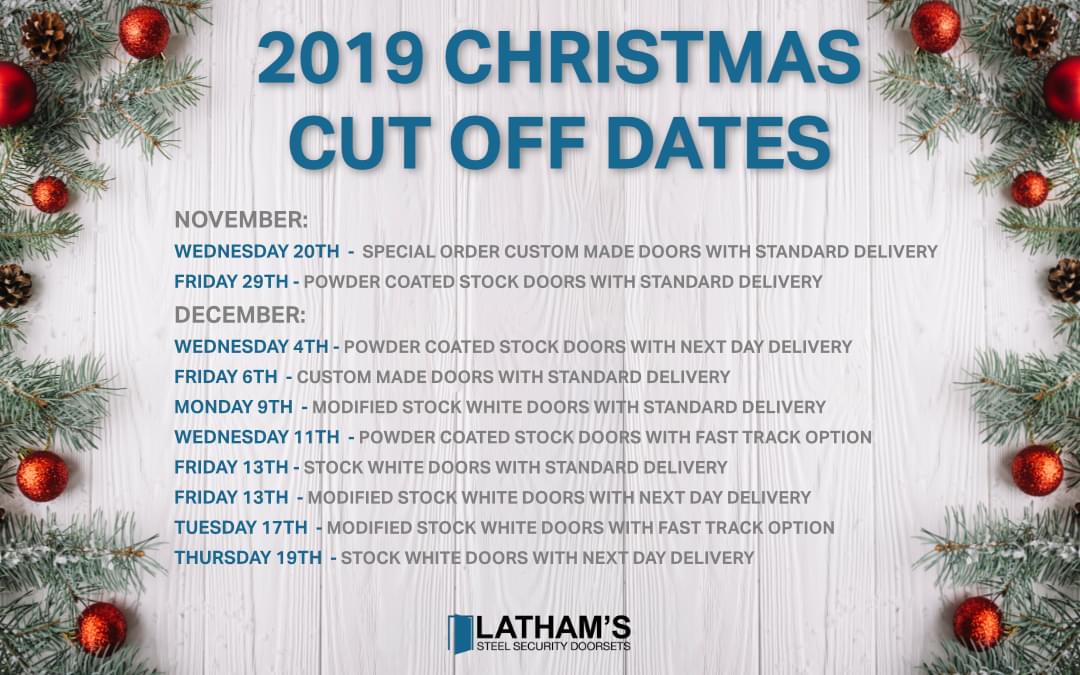 2019 CHRISTMAS CUT OFF DATES

NOVEMBER:
WEDNESDAY 20TH - SPECIAL ORDER CUSTOM MADE DOORS WITH STANDARD DELIVERY
FRIDAY 29TH - POWDER COATED STOCK DOORS WITH STANDARD DELIVERY

DECEMBER:
WEDNESDAY 4TH - POWDER COATED STOCK DOORS WITH NEXT DAY DELIVERY
FRIDAY 6TH - CUSTOM MADE DOORS WITH STANDARD DELIVERY
MONDAY 9TH - MODIFIED STOCK WHITE DOORS WITH STANDARD DELIVERY
WEDNESDAY 11TH - POWDER COATED STOCK DOORS WITH FAST TRACK OPTION
FRIDAY 13TH - STOCK WHITE DOORS WITH STANDARD DELIVERY
FRIDAY 13TH - MODIFIED STOCK WHITE DOORS WITH NEXT DAY DELIVERY
TUESDAY 17TH - MODIFIED STOCK WHITE DOORS WITH FAST TRACK OPTION
THURSDAY 19TH - STOCK WHITE DOORS WITH NEXT DAY DELIVERY

LATHAM'S
STEEL SECURITY DOORSETS